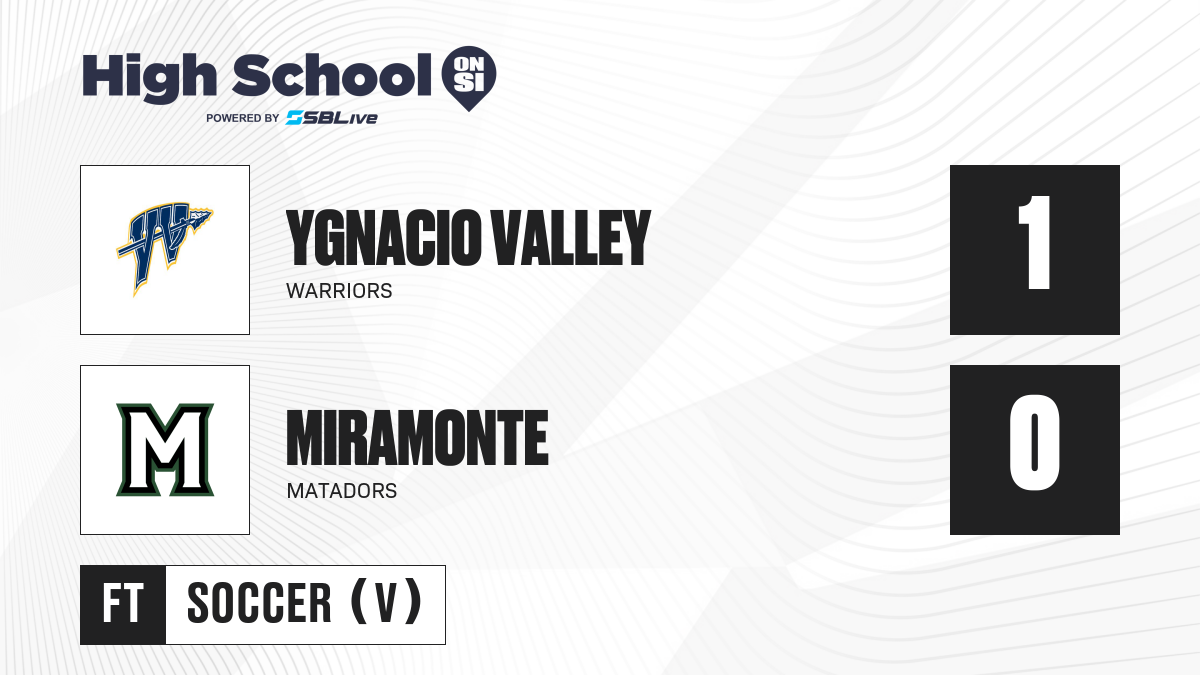 High School ON SI
POWERED BY SBLive

YGNACIO VALLEY
WARRIORS

1

M

MIRAMONTE
MATADORS

0

FT SOCCER (V)